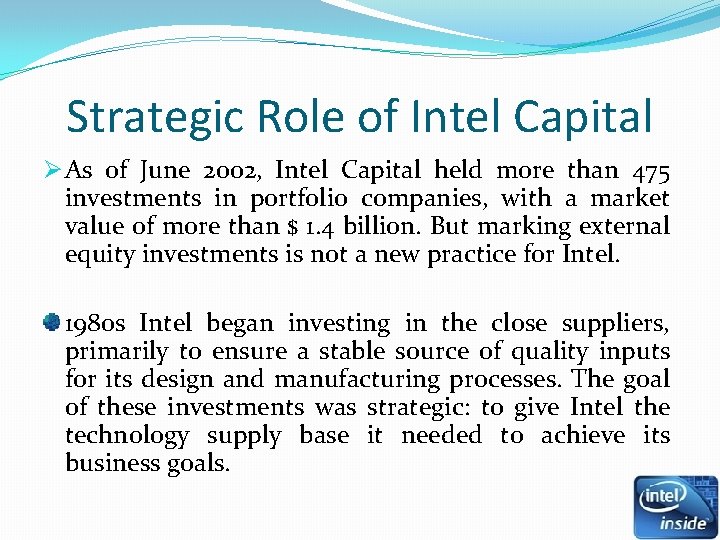 Strategic Role of Intel Capital

➢ As of June 2002, Intel Capital held more than 475 investments in portfolio companies, with a market value of more than $ 1.4 billion. But marking external equity investments is not a new practice for Intel.

• 1980s Intel began investing in the close suppliers, primarily to ensure a stable source of quality inputs for its design and manufacturing processes. The goal of these investments was strategic: to give Intel the technology supply base it needed to achieve its business goals.

intel inside